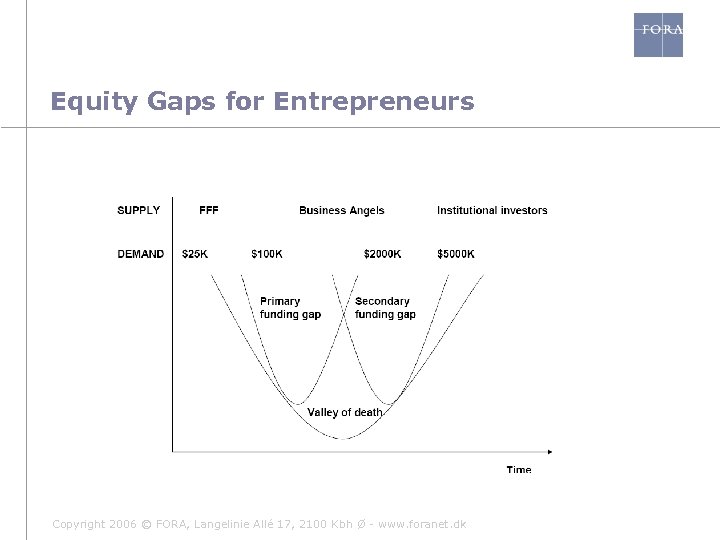 FORA

Equity Gaps for Entrepreneurs

SUPPLY FFF Business Angels Institutional investors

DEMAND $25K $100K $2000K $5000K

Primary funding gap

Secondary funding gap

Valley of death

Time

Copyright 2006 © FORA, Langelinie Allé 17, 2100 Kbh Ø - www.foranet.dk